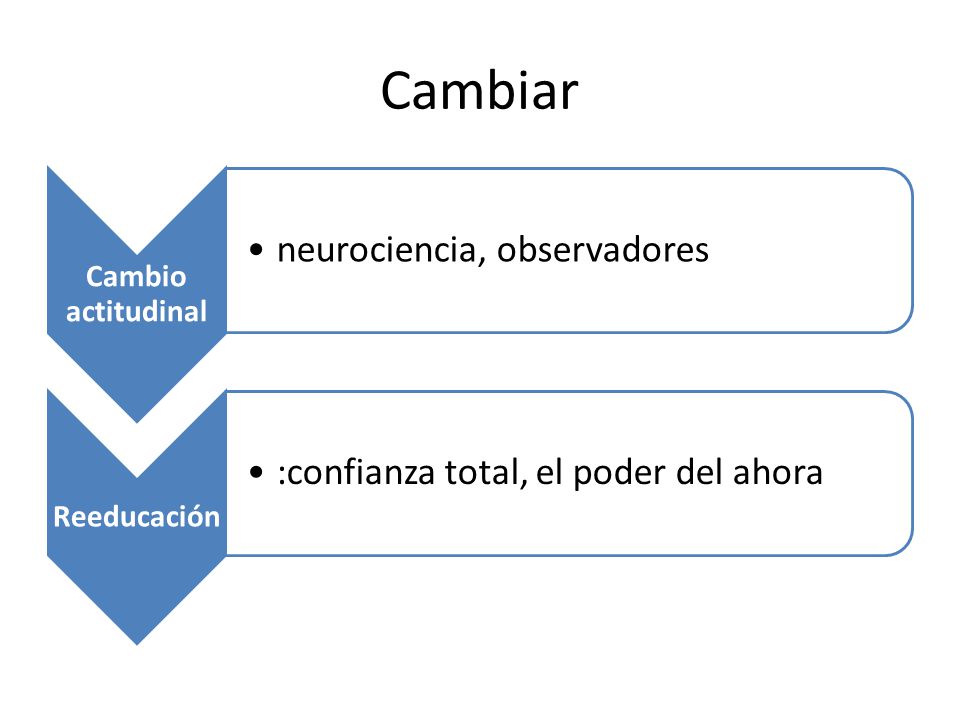 Cambiar

Cambio actitudinal

• neurociencia, observadores

Reeducación

• :confianza total, el poder del ahora